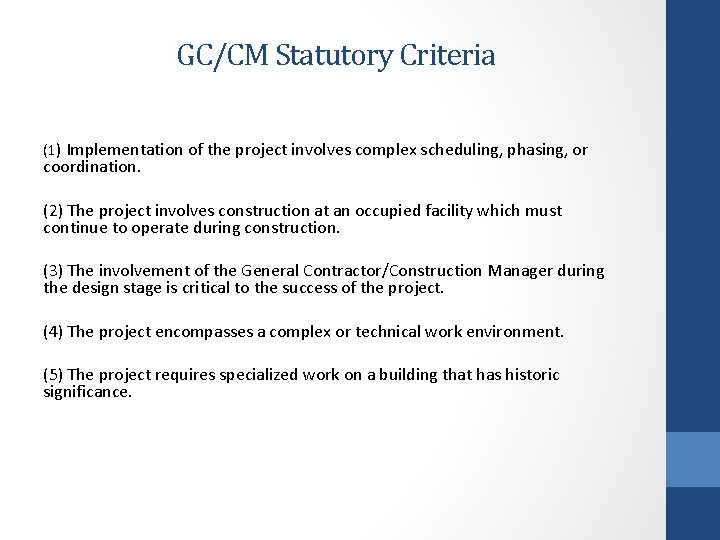 GC/CM Statutory Criteria

(1) Implementation of the project involves complex scheduling, phasing, or coordination.

(2) The project involves construction at an occupied facility which must continue to operate during construction.

(3) The involvement of the General Contractor/Construction Manager during the design stage is critical to the success of the project.

(4) The project encompasses a complex or technical work environment.

(5) The project requires specialized work on a building that has historic significance.